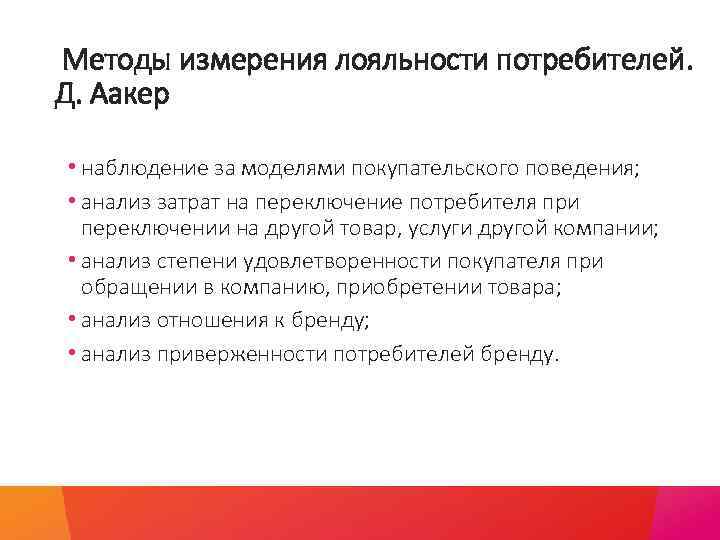 Методы измерения лояльности потребителей. Д. Аакер

• наблюдение за моделями покупательского поведения;
• анализ затрат на переключение потребителя при переключении на другой товар, услуги другой компании;
• анализ степени удовлетворенности покупателя при обращении в компанию, приобретении товара;
• анализ отношения к бренду;
• анализ приверженности потребителей бренду.